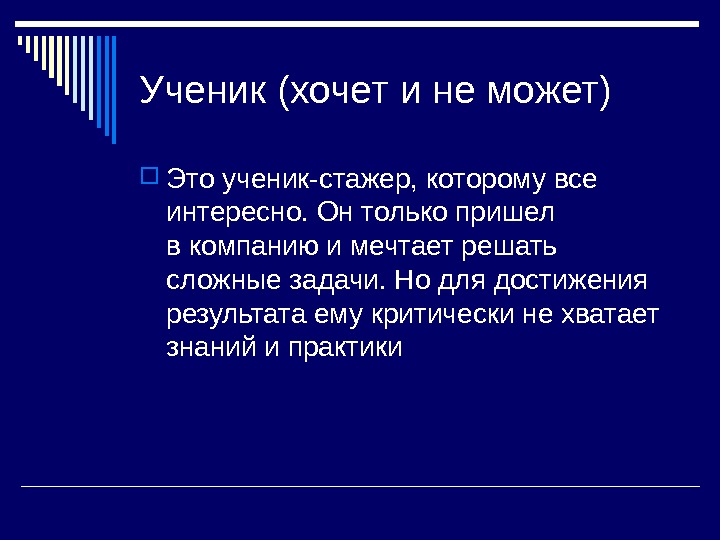 Ученик (хочет и не может)

Это ученик-стажер, которому все интересно. Он только пришел в компанию и мечтает решать сложные задачи. Но для достижения результата ему критически не хватает знаний и практики